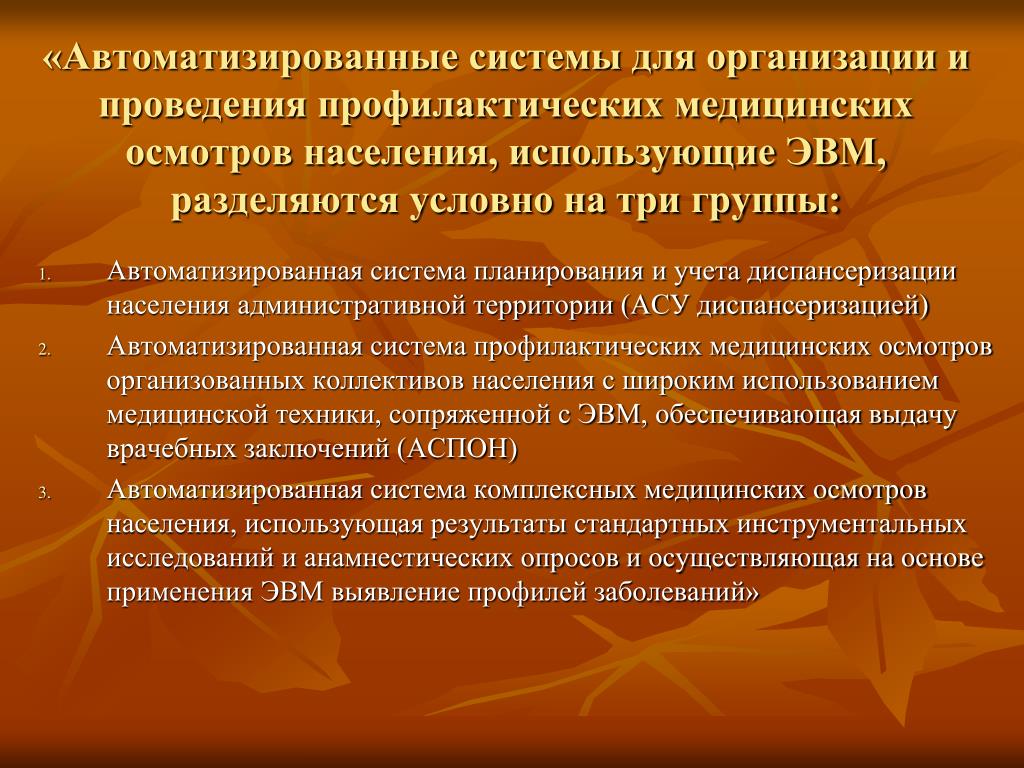 «Автоматизированные системы для организации и проведения профилактических медицинских осмотров населения, использующие ЭВМ, разделяются условно на три группы:

1. Автоматизированная система планирования и учета диспансеризации населения административной территории (АСУ диспансеризацией)
2. Автоматизированная система профилактических медицинских осмотров организованных коллективов населения с широким использованием медицинской техники, сопряженной с ЭВМ, обеспечивающая выдачу врачебных заключений (АСПОН)
3. Автоматизированная система комплексных медицинских осмотров населения, использующая результаты стандартных инструментальных исследований и анамнестических опросов и осуществляющая на основе применения ЭВМ выявление профилей заболеваний»